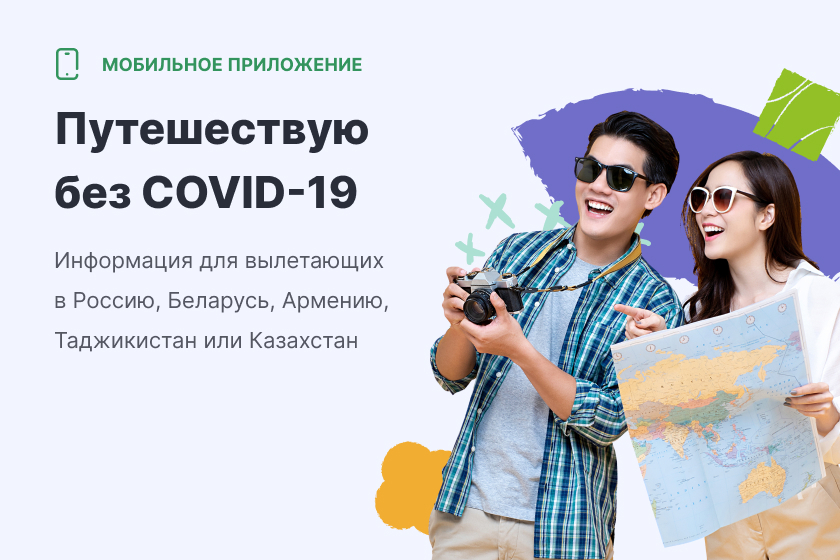 МОБИЛЬНОЕ ПРИЛОЖЕНИЕ

Путешествую без COVID-19

Информация для вылетающих в Россию, Беларусь, Армению, Таджикистан или Казахстан